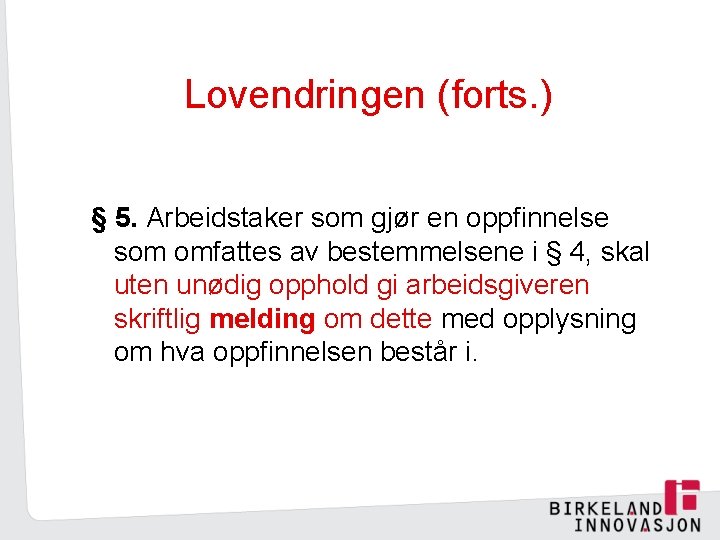 Lovendringen (forts.)

§ 5. Arbeidstaker som gjør en oppfinnelse som omfattes av bestemmelsene i § 4, skal uten unødig opphold gi arbeidsgiveren skriftlig melding om dette med opplysning om hva oppfinnelsen består i.

BIRKELAND INNOVASJON